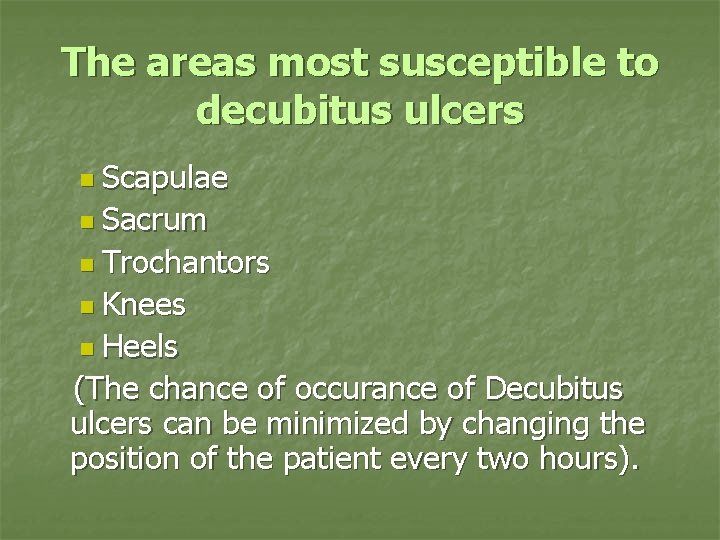 The areas most susceptible to decubitus ulcers

- Scapulae
- Sacrum
- Trochantors
- Knees
- Heels

(The chance of occurance of Decubitus ulcers can be minimized by changing the position of the patient every two hours).